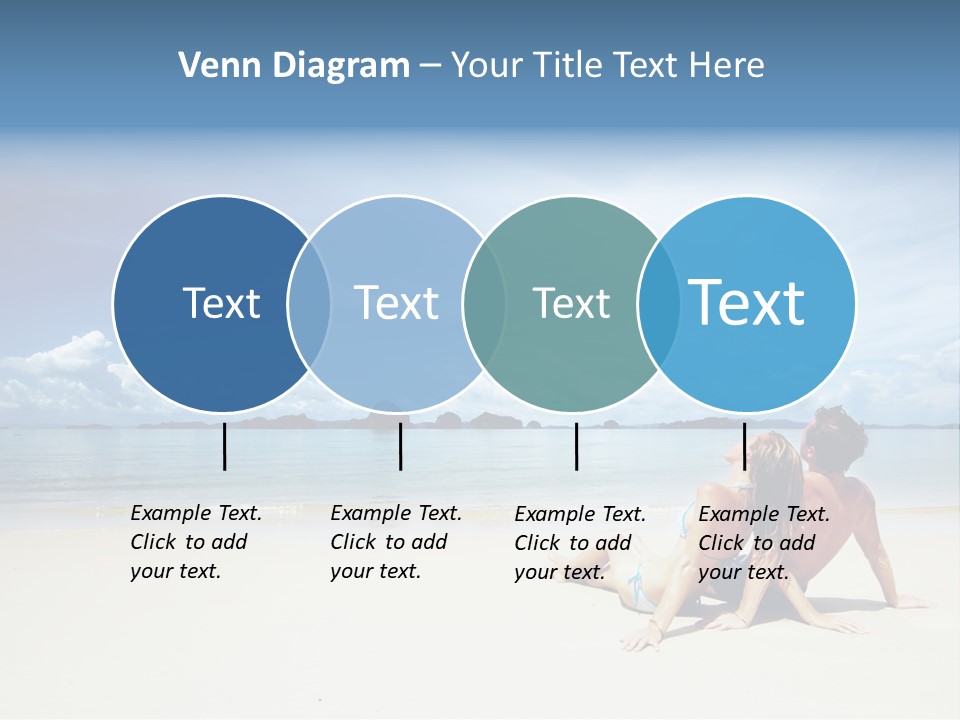 Venn Diagram – Your Title Text Here

Text

Text

Text

Text

Example Text. Click to add your text.

Example Text. Click to add your text.

Example Text. Click to add your text.

Example Text. Click to add your text.